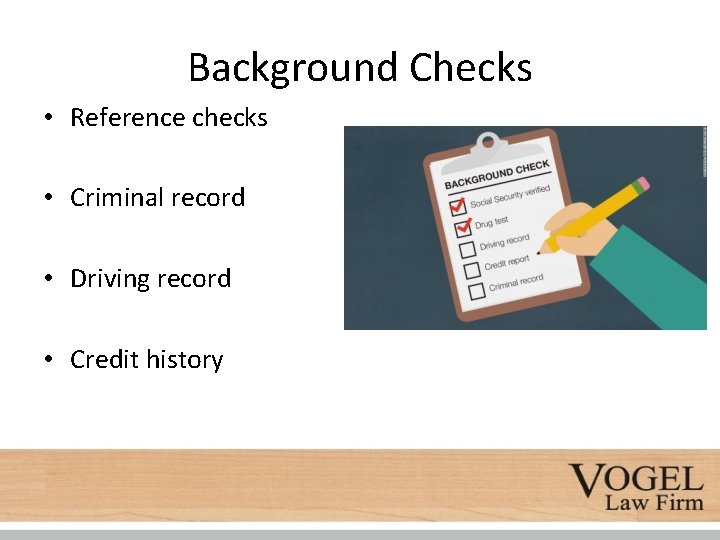 Background Checks

• Reference checks

• Criminal record

• Driving record

• Credit history

BACKGROUND CHECK
Social Security verified
Drug test
Driving record
Credit report
Criminal record

VOGEL
Law Firm